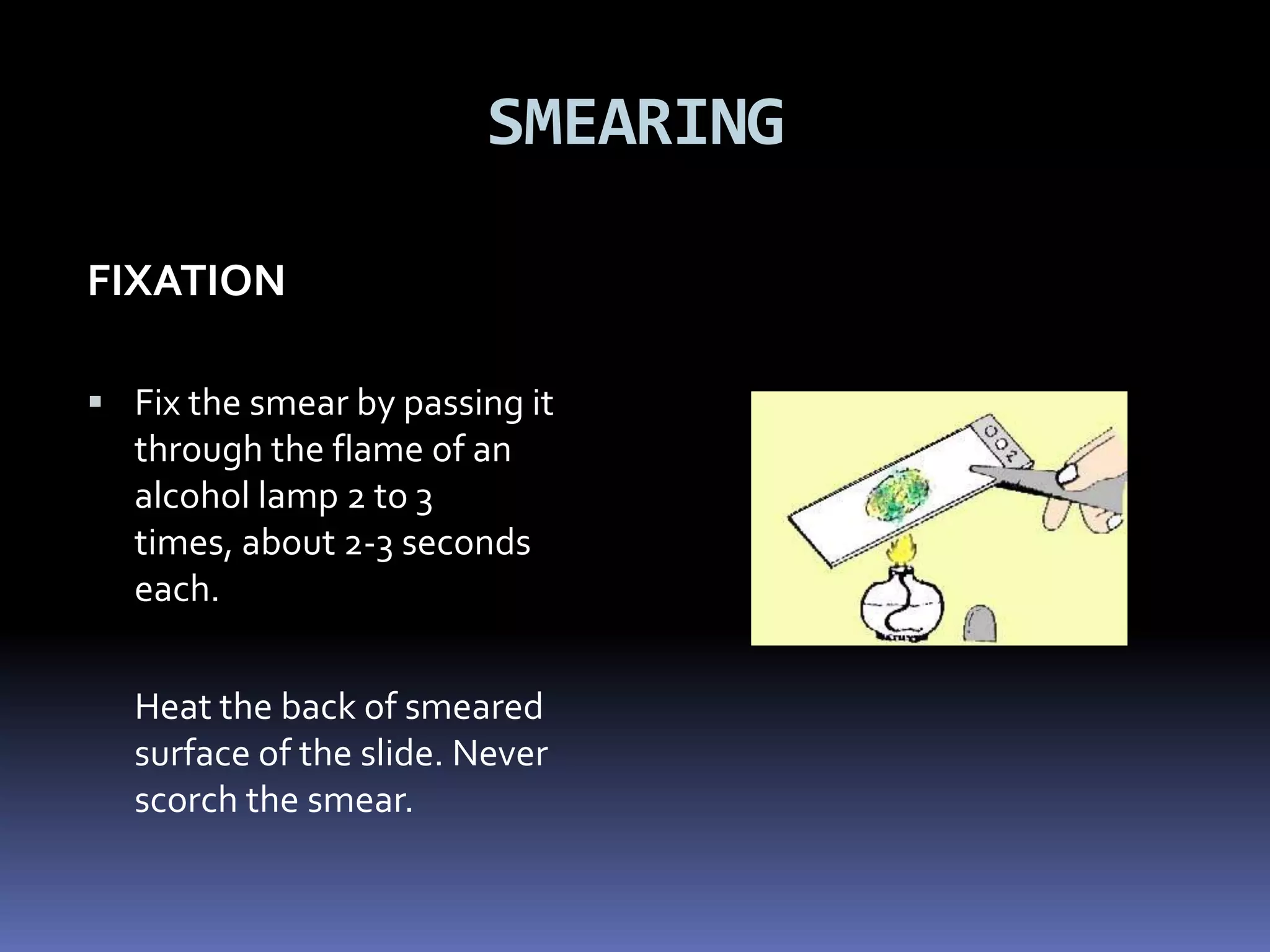 SMEARING

FIXATION

▪ Fix the smear by passing it through the flame of an alcohol lamp 2 to 3 times, about 2-3 seconds each.

Heat the back of smeared surface of the slide. Never scorch the smear.

002